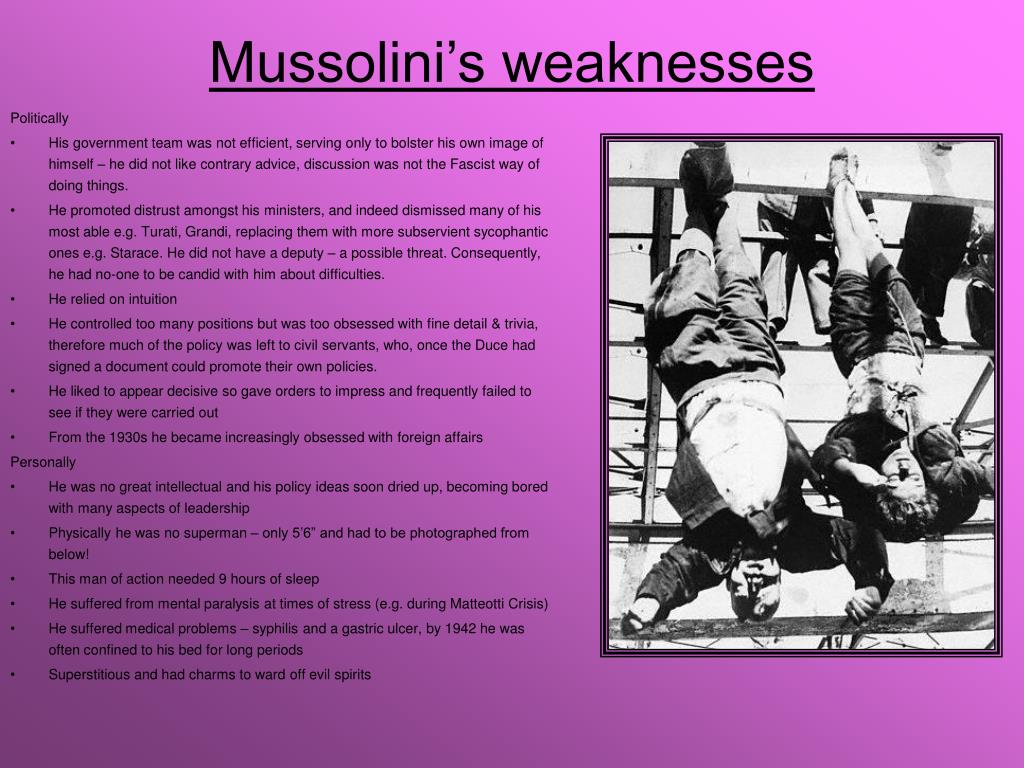 Mussolini's weaknesses

Politically

• His government team was not efficient, serving only to bolster his own image of himself – he did not like contrary advice, discussion was not the Fascist way of doing things.
• He promoted distrust amongst his ministers, and indeed dismissed many of his most able e.g. Turati, Grandi, replacing them with more subservient sycophantic ones e.g. Starace. He did not have a deputy – a possible threat. Consequently, he had no-one to be candid with him about difficulties.
• He relied on intuition
• He controlled too many positions but was too obsessed with fine detail & trivia, therefore much of the policy was left to civil servants, who, once the Duce had signed a document could promote their own policies.
• He liked to appear decisive so gave orders to impress and frequently failed to see if they were carried out
• From the 1930s he became increasingly obsessed with foreign affairs

Personally

• He was no great intellectual and his policy ideas soon dried up, becoming bored with many aspects of leadership
• Physically he was no superman – only 5'6" and had to be photographed from below!
• This man of action needed 9 hours of sleep
• He suffered from mental paralysis at times of stress (e.g. during Matteotti Crisis)
• He suffered medical problems – syphilis and a gastric ulcer, by 1942 he was often confined to his bed for long periods
• Superstitious and had charms to ward off evil spirits